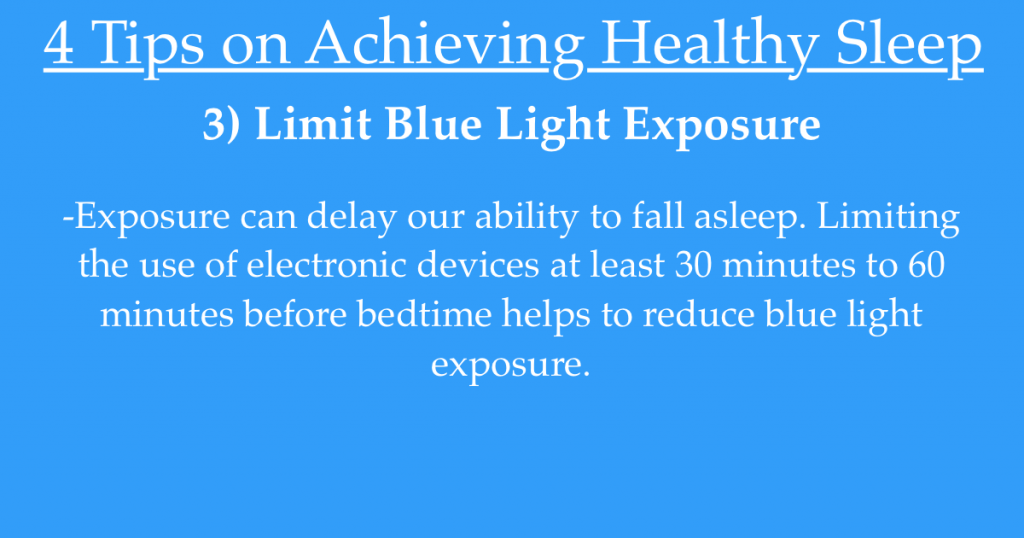 4 Tips on Achieving Healthy Sleep

3) Limit Blue Light Exposure

-Exposure can delay our ability to fall asleep. Limiting the use of electronic devices at least 30 minutes to 60 minutes before bedtime helps to reduce blue light exposure.